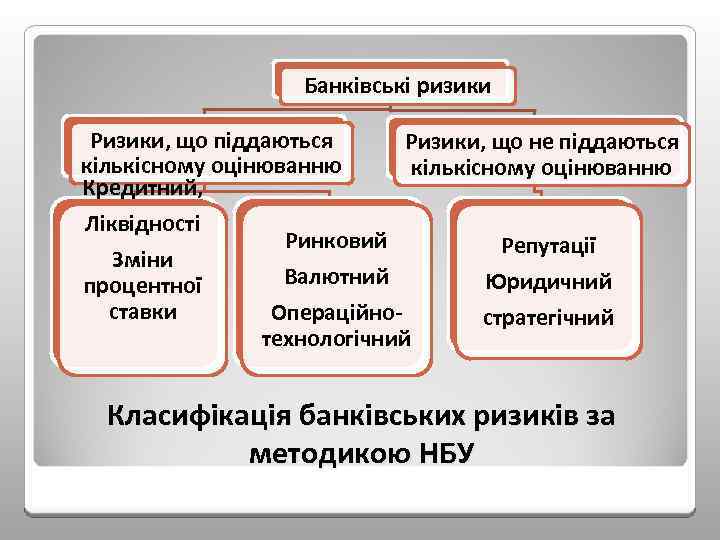 Банківські ризики

Ризики, що піддаються кількісному оцінюванню

Ризики, що не піддаються кількісному оцінюванню

Кредитний,

Ліквідності

Зміни процентної ставки

Ринковий

Валютний

Операційно-технологічний

Репутації

Юридичний

стратегічний

Класифікація банківських ризиків за методикою НБУ